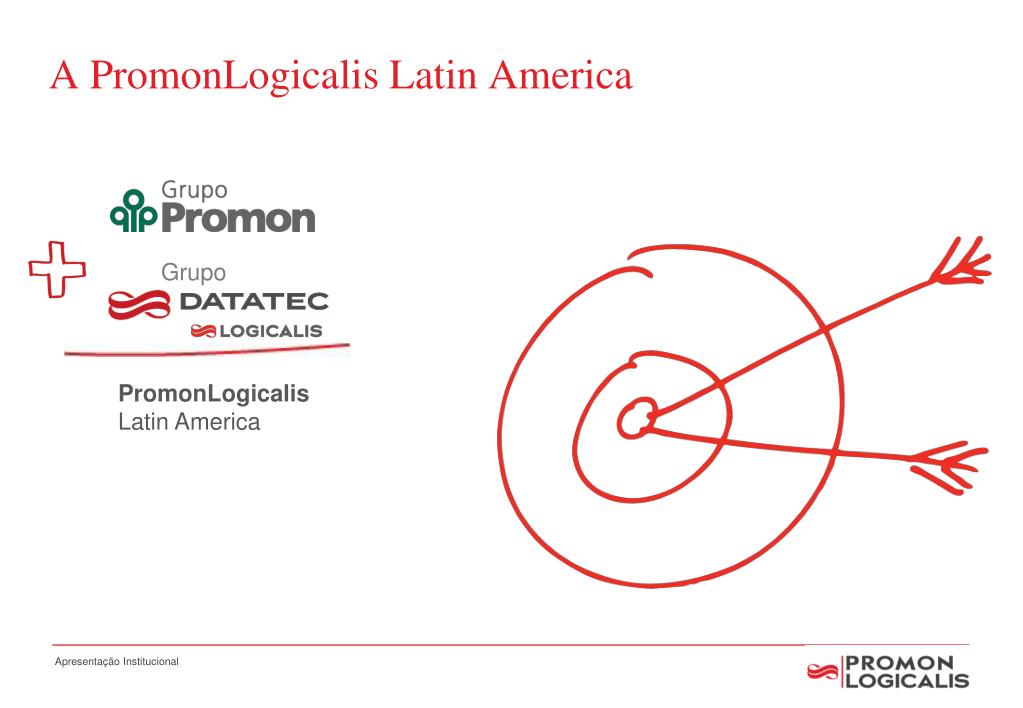 A PromonLogicalis Latin America

Grupo
Promon

Grupo
DATATEC
LOGICALIS

PromonLogicalis
Latin America

Apresentação Institucional

PROMON
LOGICALIS